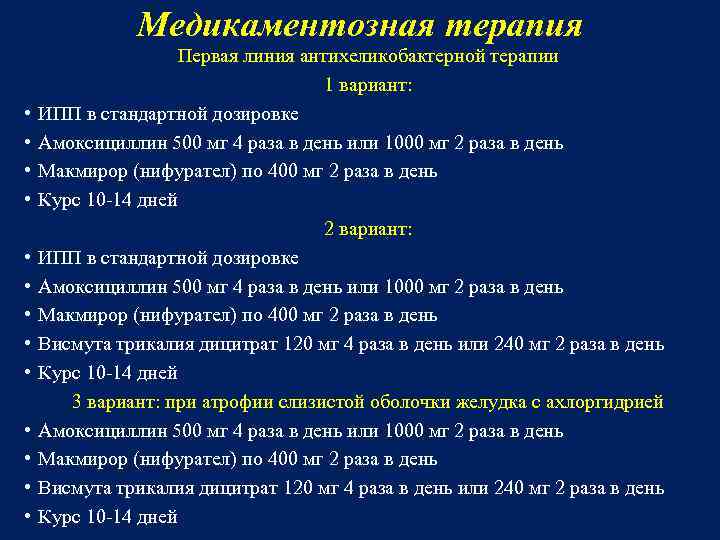 Медикаментозная терапия

Первая линия антихеликобактерной терапии

1 вариант:

• ИПП в стандартной дозировке
• Амоксициллин 500 мг 4 раза в день или 1000 мг 2 раза в день
• Макмирор (нифурател) по 400 мг 2 раза в день
• Курс 10-14 дней

2 вариант:

• ИПП в стандартной дозировке
• Амоксициллин 500 мг 4 раза в день или 1000 мг 2 раза в день
• Макмирор (нифурател) по 400 мг 2 раза в день
• Висмута трикалия дицитрат 120 мг 4 раза в день или 240 мг 2 раза в день
• Курс 10-14 дней

3 вариант: при атрофии слизистой оболочки желудка с ахлоргидрией

• Амоксициллин 500 мг 4 раза в день или 1000 мг 2 раза в день
• Макмирор (нифурател) по 400 мг 2 раза в день
• Висмута трикалия дицитрат 120 мг 4 раза в день или 240 мг 2 раза в день
• Курс 10-14 дней